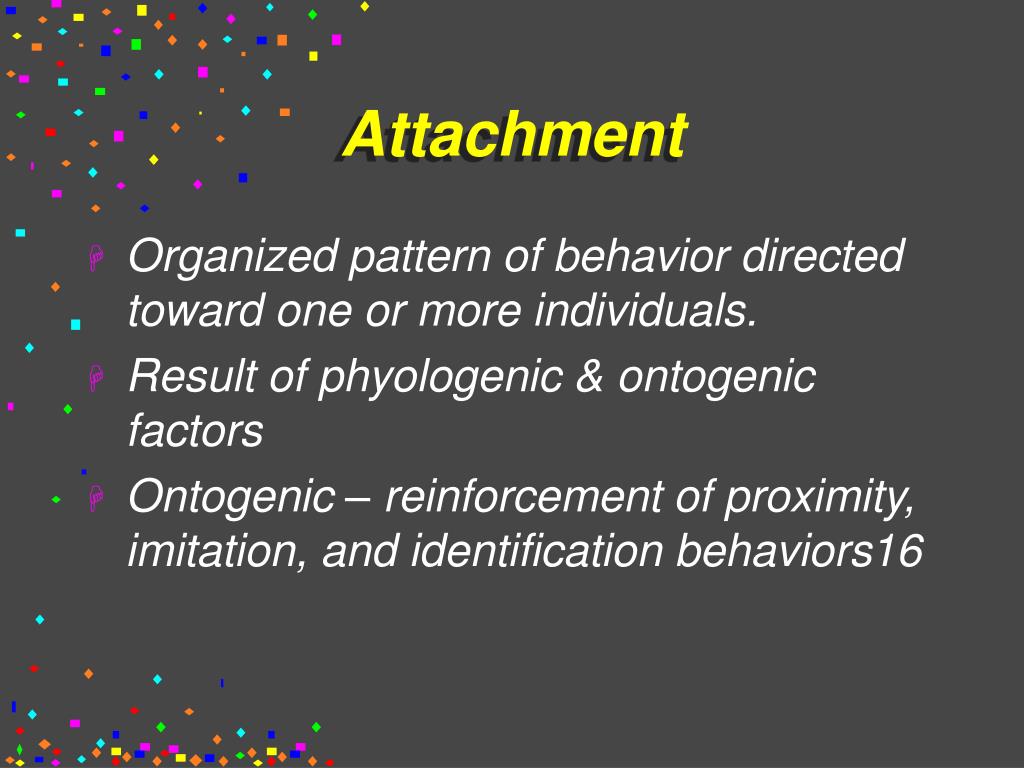 Attachment

Organized pattern of behavior directed toward one or more individuals.

Result of phyologenic & ontogenic factors

Ontogenic – reinforcement of proximity, imitation, and identification behaviors16